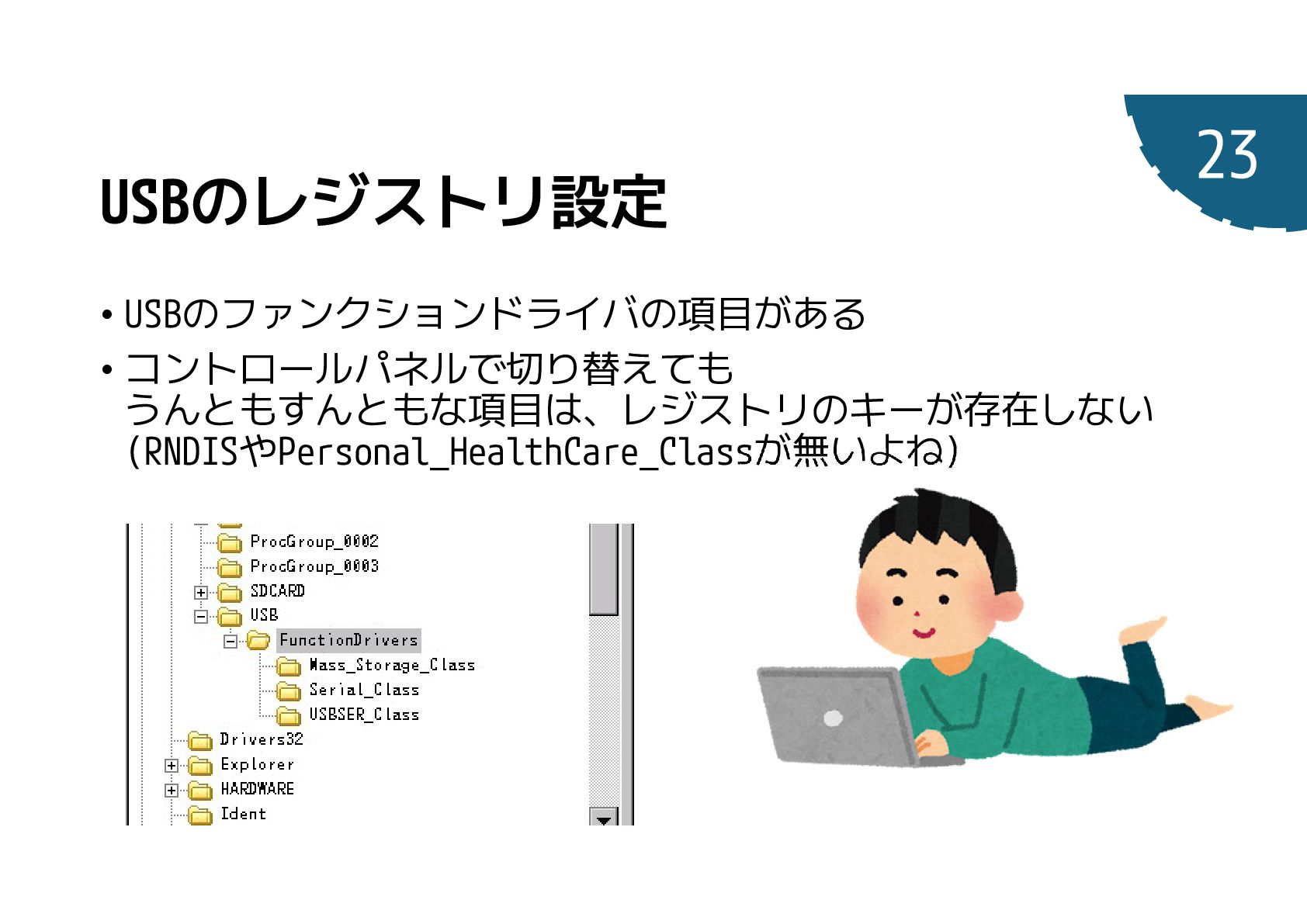 23

USBのレジストリ設定

• USBのファンクションドライバの項目がある

• コントロールパネルで切り替えても
うんともすんともな項目は、レジストリのキーが存在しない
(RNDISやPersonal_HealthCare_Classが無いよね)

ProcGroup_0002
ProcGroup_0003
SDCARD
USB
FunctionDrivers
Mass_Storage_Class
Serial_Class
USBSER_Class
Drivers32
Explorer
HARDWARE
Ident